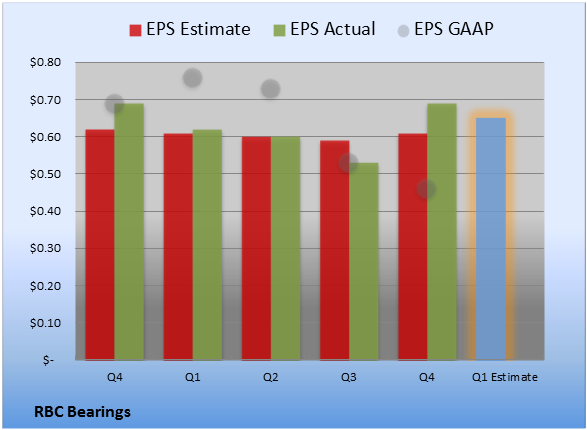 EPS Estimate EPS Actual EPS GAAP

$0.80
$0.70
$0.60
$0.50
$0.40
$0.30
$0.20
$0.10
$-

Q4 Q1 Q2 Q3 Q4 Q1 Estimate

RBC Bearings